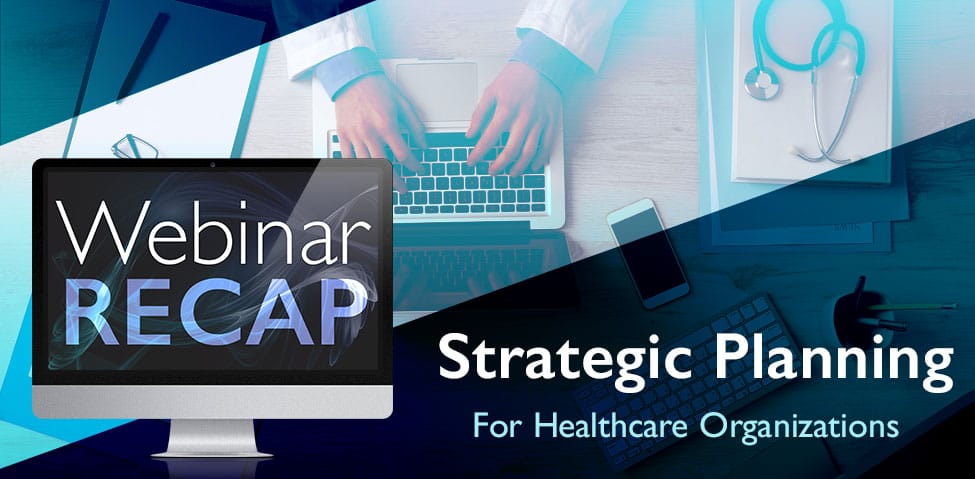 Webinar RECAP

Strategic Planning

For Healthcare Organizations